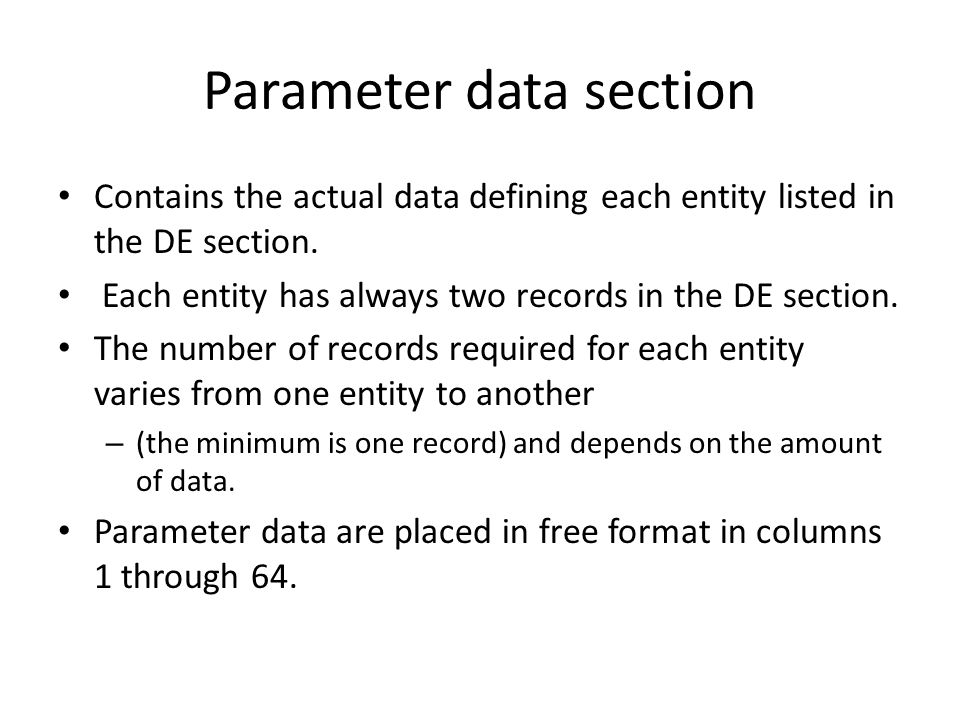 Parameter data section

• Contains the actual data defining each entity listed in the DE section.

• Each entity has always two records in the DE section.

• The number of records required for each entity varies from one entity to another

– (the minimum is one record) and depends on the amount of data.

• Parameter data are placed in free format in columns 1 through 64.